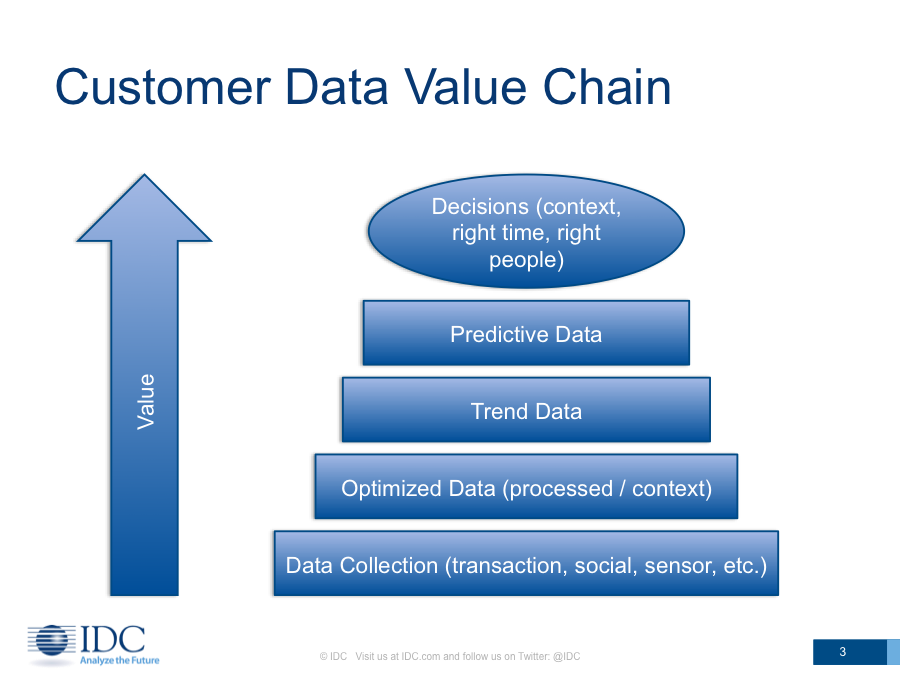 Customer Data Value Chain

Value

Decisions (context, right time, right people)

Predictive Data

Trend Data

Optimized Data (processed / context)

Data Collection (transaction, social, sensor, etc.)

IDC
Analyze the Future

© IDC Visit us at IDC.com and follow us on Twitter: @IDC

3